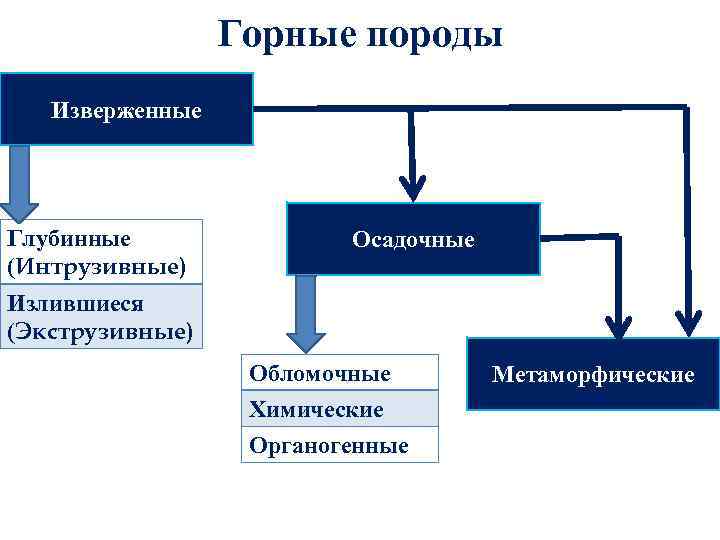 Горные породы

Изверженные

Глубинные (Интрузивные)

Излившиеся (Экструзивные)

Осадочные

Обломочные

Химические

Органогенные

Метаморфические